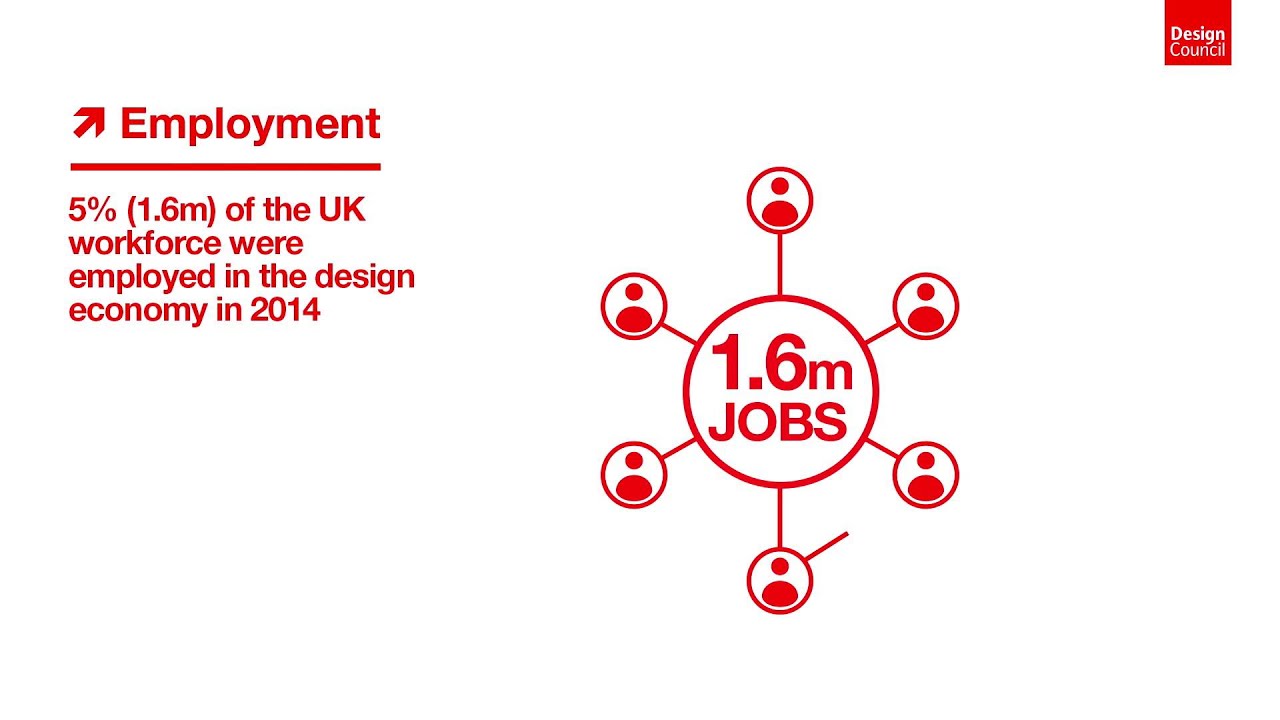 Design Council

Employment

5% (1.6m) of the UK workforce were employed in the design economy in 2014

1.6m JOBS